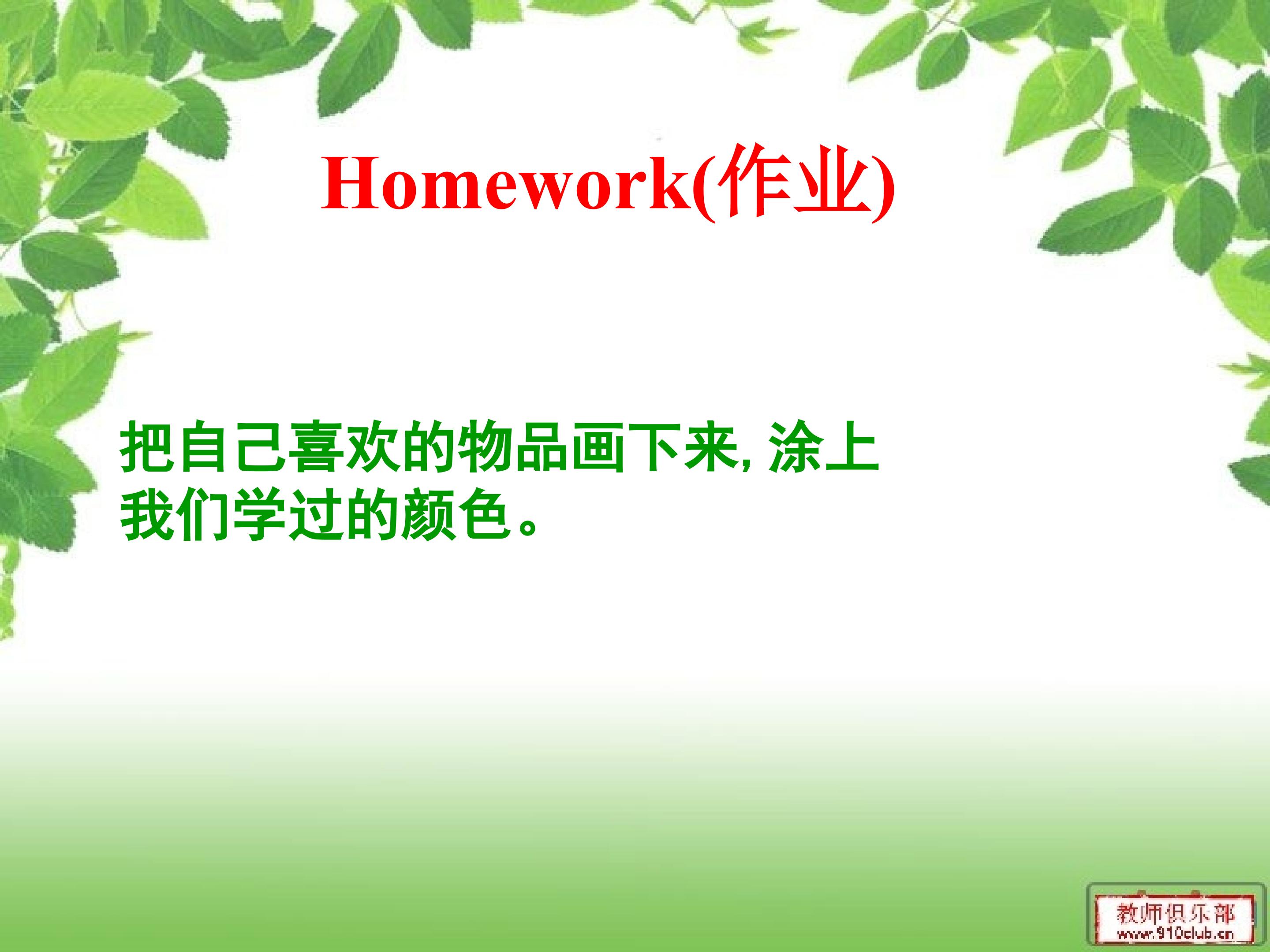 Homework(作业)

把自己喜欢的物品画下来, 涂上我们学过的颜色。

教师俱乐部
www.910club.cn